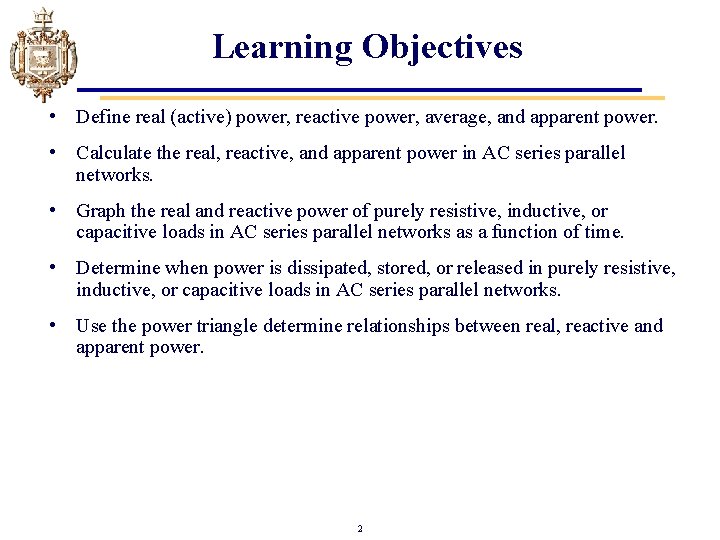 Learning Objectives

• Define real (active) power, reactive power, average, and apparent power.

• Calculate the real, reactive, and apparent power in AC series parallel networks.

• Graph the real and reactive power of purely resistive, inductive, or capacitive loads in AC series parallel networks as a function of time.

• Determine when power is dissipated, stored, or released in purely resistive, inductive, or capacitive loads in AC series parallel networks.

• Use the power triangle determine relationships between real, reactive and apparent power.

2